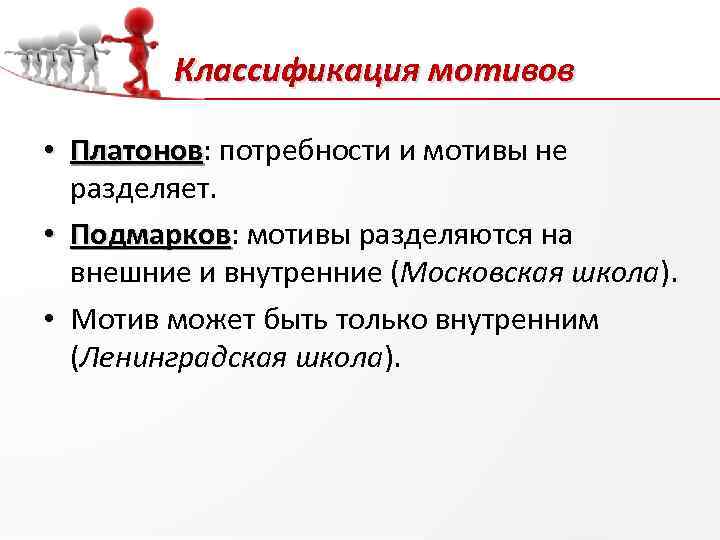 Классификация мотивов

• Платонов: потребности и мотивы не разделяет.

• Подмарков: мотивы разделяются на внешние и внутренние (Московская школа).

• Мотив может быть только внутренним (Ленинградская школа).